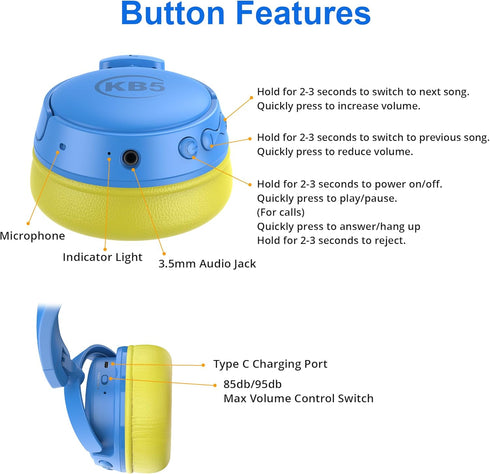 Button Features

KB5

Hold for 2-3 seconds to switch to next song.
Quickly press to increase volume.

Hold for 2-3 seconds to switch to previous song.
Quickly press to reduce volume.

Hold for 2-3 seconds to power on/off.
Quickly press to play/pause.
(For calls)
Quickly press to answer/hang up
Hold for 2-3 seconds to reject.

Microphone

Indicator Light

3.5mm Audio Jack

Type C Charging Port

85db/95db
Max Volume Control Switch